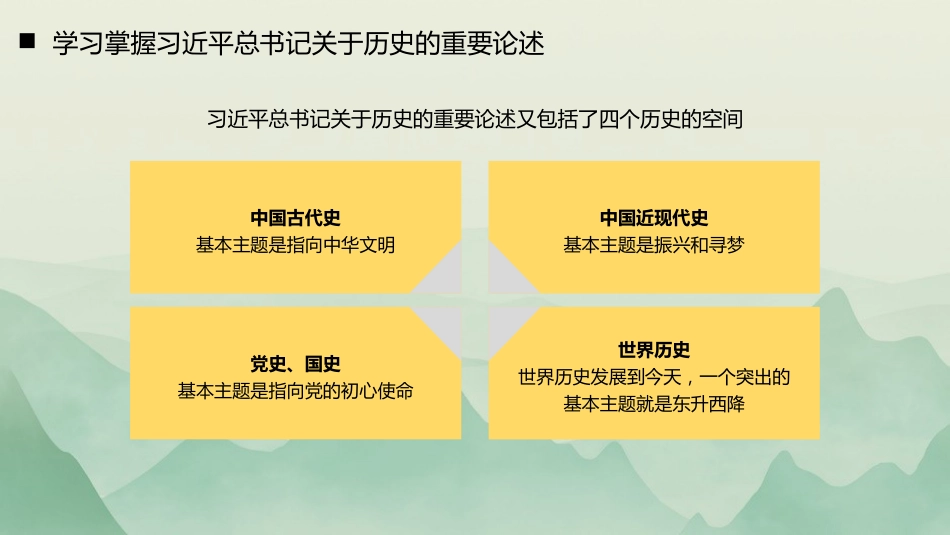 ■ 学习掌握习近平总书记关于历史的重要论述

习近平总书记关于历史的重要论述又包括了四个历史的空间

中国古代史
基本主题是指向中华文明

中国近现代史
基本主题是振兴和寻梦

党史、国史
基本主题是指向党的初心使命

世界历史
世界历史发展到今天，一个突出的基本主题就是东升西降